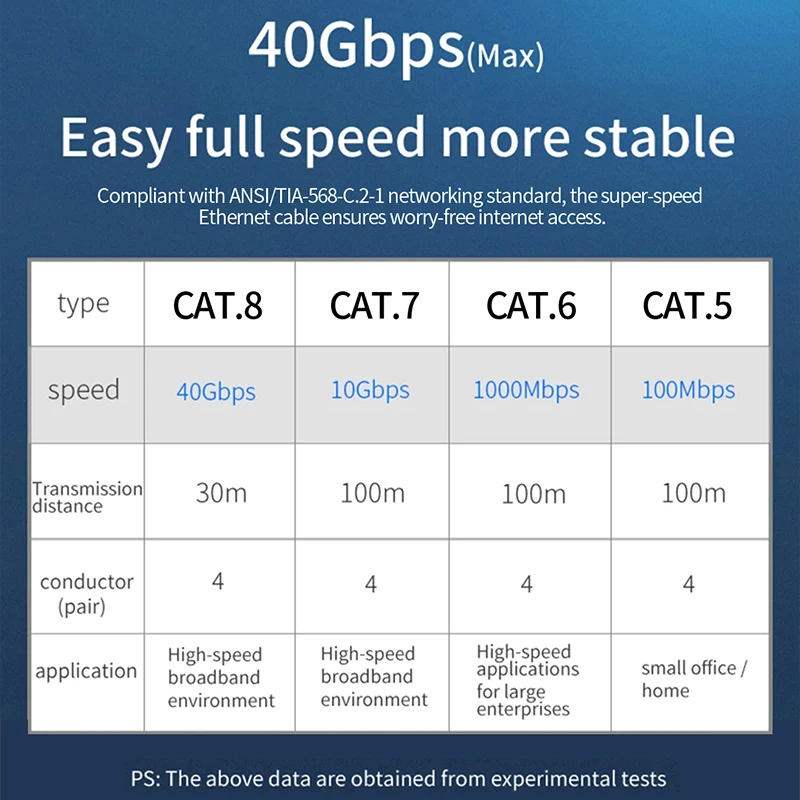 40Gbps(Max)

Easy full speed more stable

Compliant with ANSI/TIA-568-C.2-1 networking standard, the super-speed Ethernet cable ensures worry-free internet access.

| type | CAT.8 | CAT.7 | CAT.6 | CAT.5 |
|---|---|---|---|---|
| speed | 40Gbps | 10Gbps | 1000Mbps | 100Mbps |
| Transmission distance | 30m | 100m | 100m | 100m |
| conductor (pair) | 4 | 4 | 4 | 4 |
| application | High-speed broadband environment | High-speed broadband environment | High-speed applications for large enterprises | small office / home |

PS: The above data are obtained from experimental tests